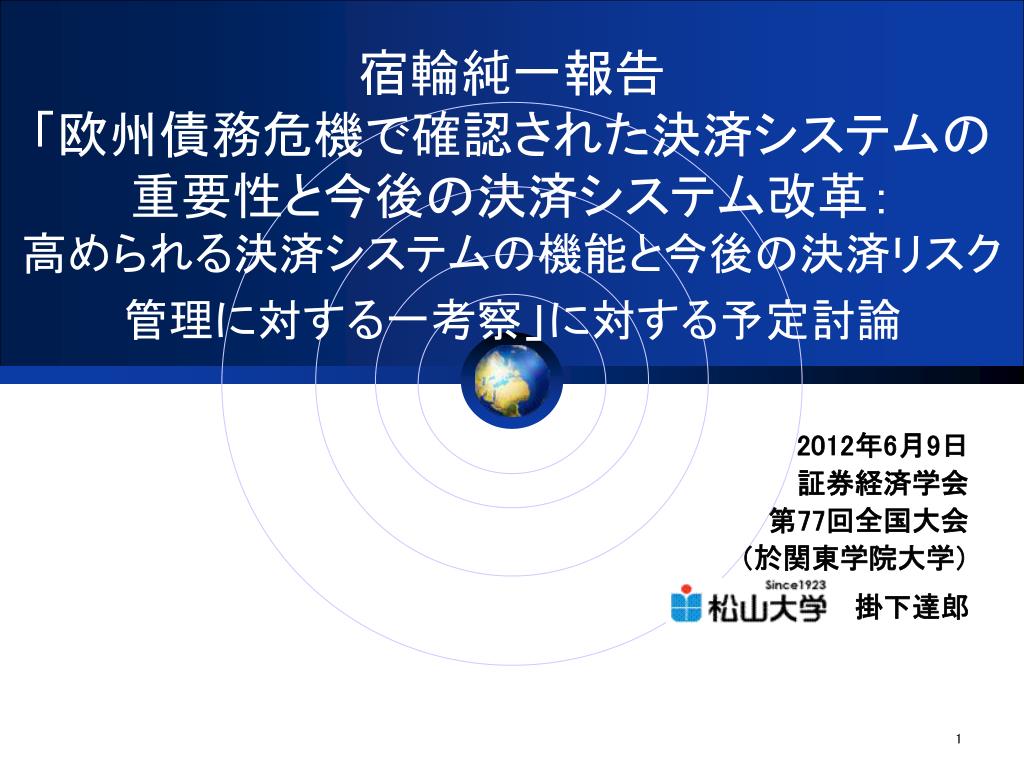 宿輪純一報告
「欧州債務危機で確認された決済システムの重要性と今後の決済システム改革：
高められる決済システムの機能と今後の決済リスク管理に対する一考察」に対する予定討論

2012年6月9日
証券経済学会
第77回全国大会
（於関東学院大学）

Since1923
松山大学　掛下達郎

1